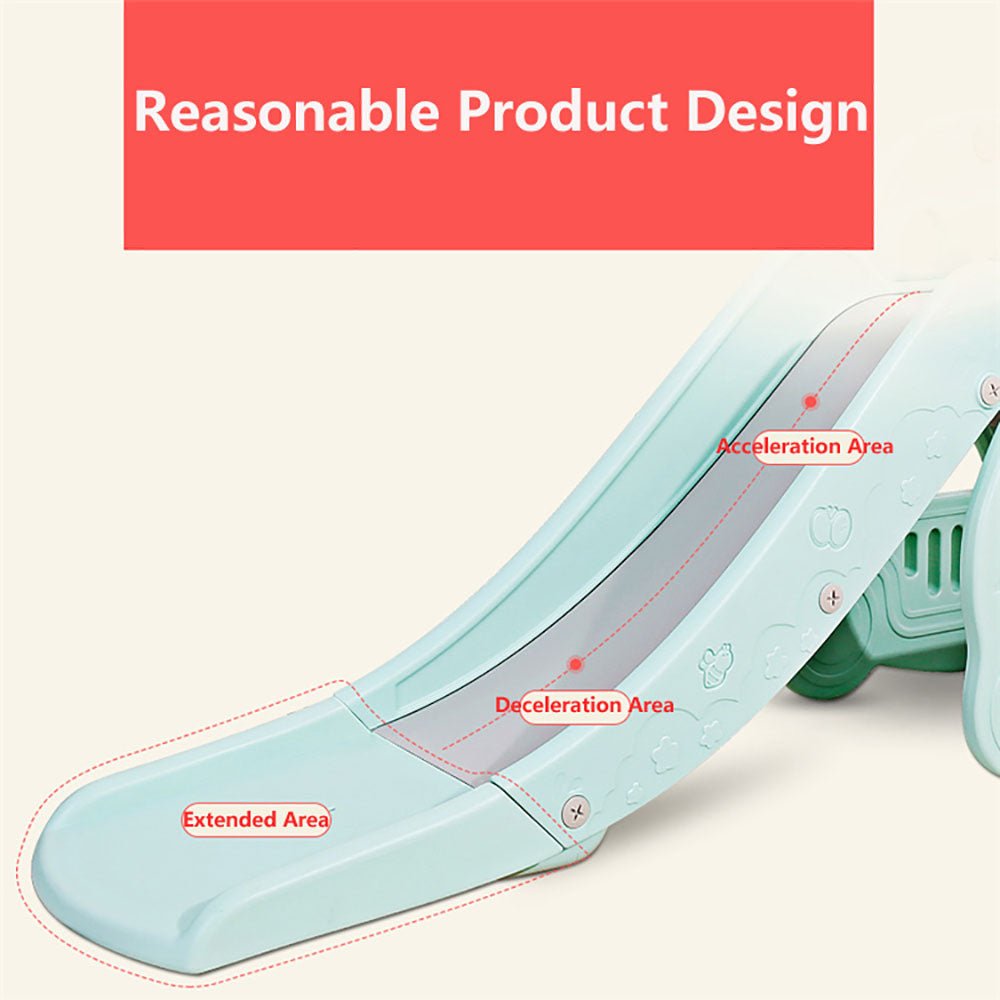 Reasonable Product Design

Acceleration Area

Deceleration Area

Extended Area